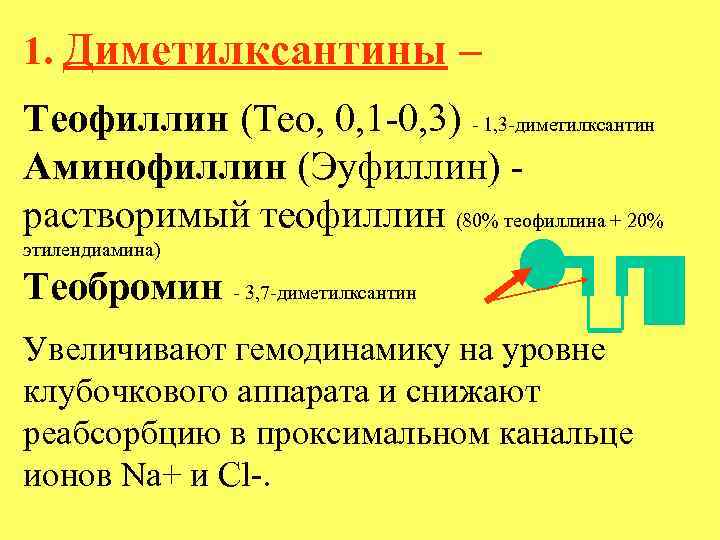 1. Диметилксантины –

Теофиллин (Тео, 0,1-0,3) - 1,3-диметилксантин
Аминофиллин (Эуфиллин) - растворимый теофиллин (80% теофиллина + 20% этилендиамина)
Теобромин - 3,7-диметилксантин

Увеличивают гемодинамику на уровне клубочкового аппарата и снижают реабсорбцию в проксимальном канальце ионов Na+ и Cl-.